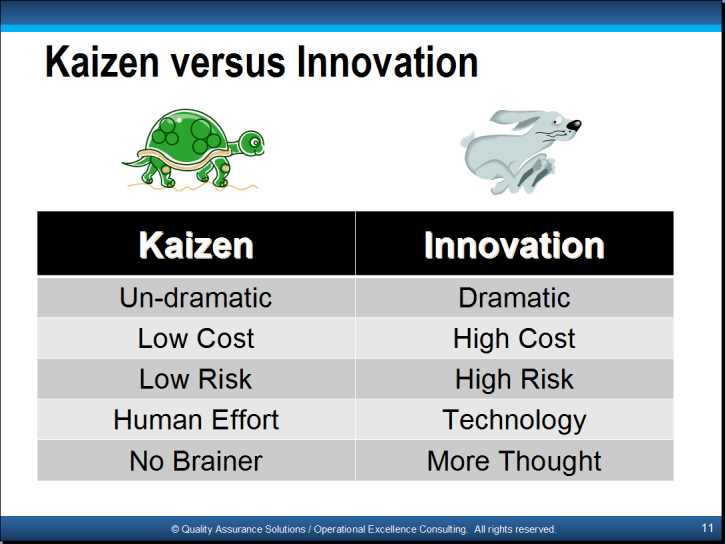 Kaizen versus Innovation

| Kaizen | Innovation |
|---|---|
| Un-dramatic | Dramatic |
| Low Cost | High Cost |
| Low Risk | High Risk |
| Human Effort | Technology |
| No Brainer | More Thought |

© Quality Assurance Solutions / Operational Excellence Consulting. All rights reserved.

11